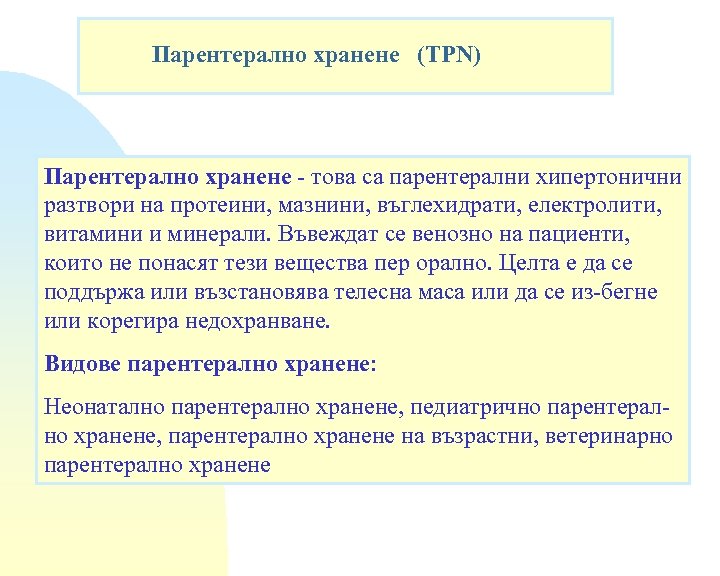 Парентерално хранене (TPN)

Парентерално хранене - това са парентерални хипертонични разтвори на протеини, мазнини, въглехидрати, електролити, витамини и минерали. Въвеждат се венозно на пациенти, които не понасят тези вещества пер орално. Целта е да се поддържа или възстановява телесна маса или да се из-бегне или корегира недохранване.

Видове парентерално хранене:

Неонатално парентерално хранене, педиатрично парентерално хранене, парентерално хранене на възрастни, ветеринарно парентерално хранене